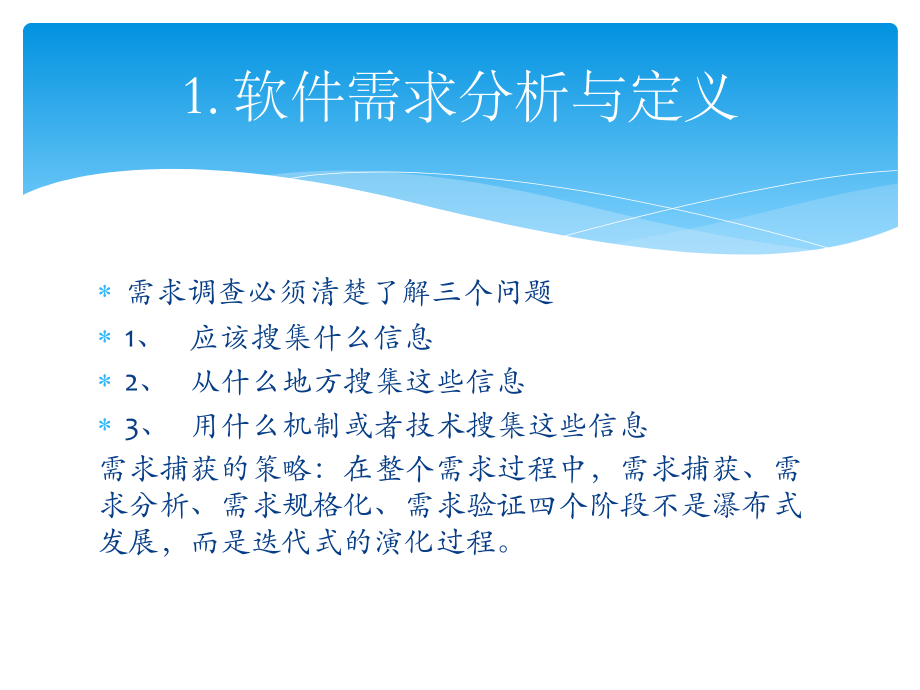 1. 软件需求分析与定义

* 需求调查必须清楚了解三个问题
* 1、 应该搜集什么信息
* 2、 从什么地方搜集这些信息
* 3、 用什么机制或者技术搜集这些信息

需求捕获的策略：在整个需求过程中，需求捕获、需求分析、需求规格化、需求验证四个阶段不是瀑布式发展，而是迭代式的演化过程。